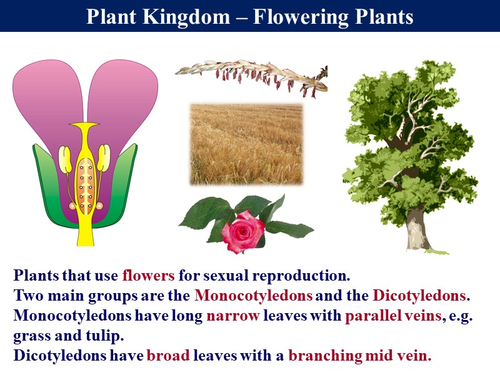 Plant Kingdom – Flowering Plants

Plants that use flowers for sexual reproduction.
Two main groups are the Monocotyledons and the Dicotyledons.
Monocotyledons have long narrow leaves with parallel veins, e.g. grass and tulip.
Dicotyledons have broad leaves with a branching mid vein.